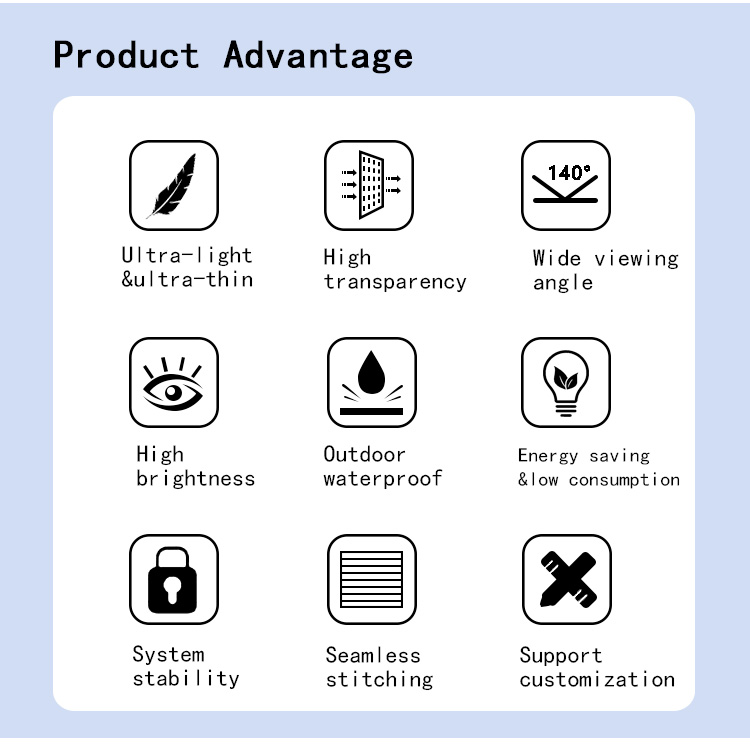 Product Advantage

Ultra-light &ultra-thin

High transparency

140°

Wide viewing angle

High brightness

Outdoor waterproof

Energy saving &low consumption

System stability

Seamless stitching

Support customization